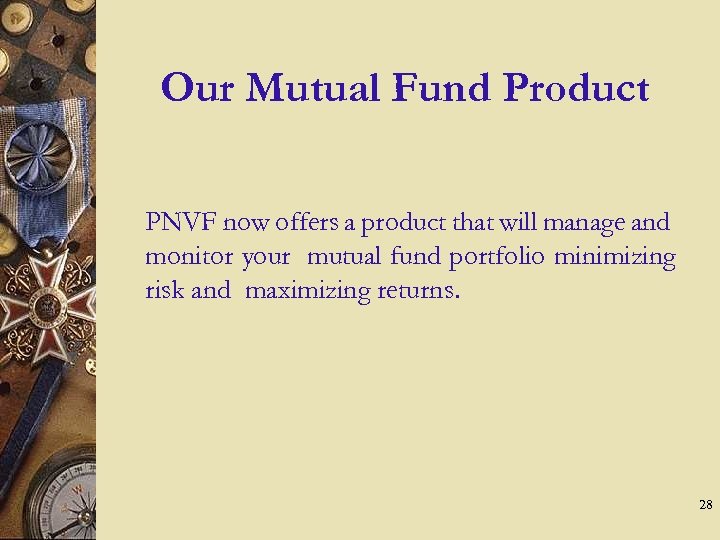 Our Mutual Fund Product

PNVF now offers a product that will manage and monitor your mutual fund portfolio minimizing risk and maximizing returns.

28